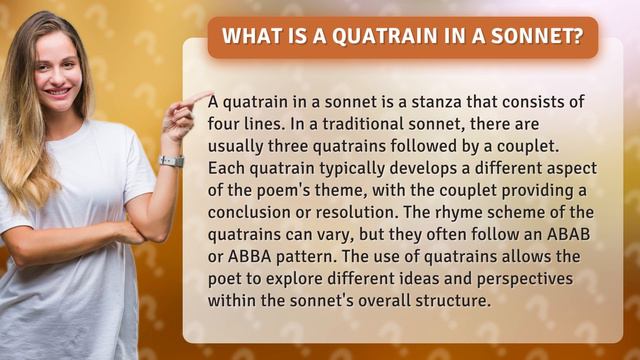 WHAT IS A QUATRAIN IN A SONNET?

A quatrain in a sonnet is a stanza that consists of four lines. In a traditional sonnet, there are usually three quatrains followed by a couplet. Each quatrain typically develops a different aspect of the poem's theme, with the couplet providing a conclusion or resolution. The rhyme scheme of the quatrains can vary, but they often follow an ABAB or ABBA pattern. The use of quatrains allows the poet to explore different ideas and perspectives within the sonnet's overall structure.